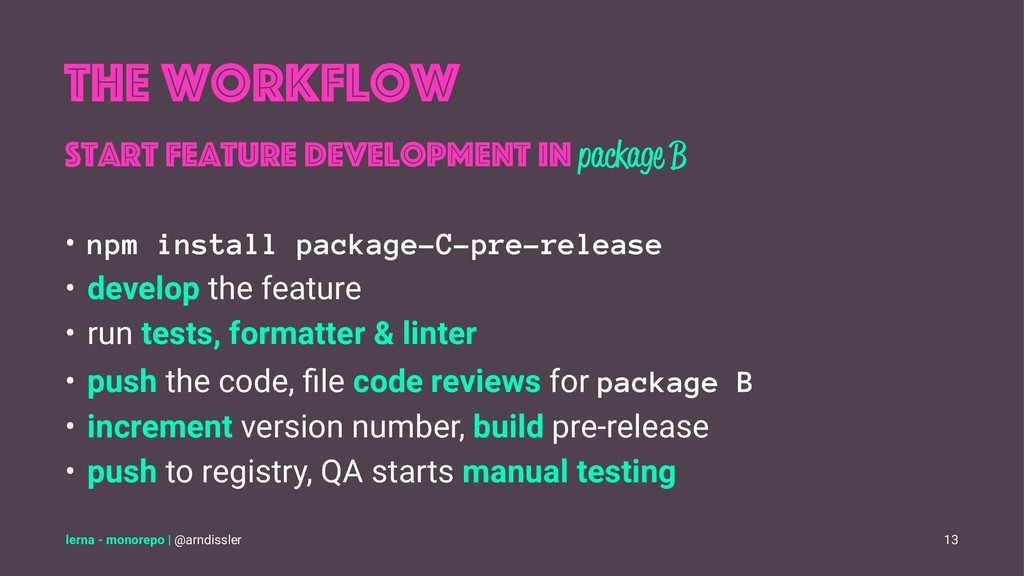 THE WORKFLOW

START FEATURE DEVELOPMENT IN package B

• npm install package-C-pre-release
• develop the feature
• run tests, formatter & linter
• push the code, file code reviews for package B
• increment version number, build pre-release
• push to registry, QA starts manual testing

lerna - monorepo | @arndissler

13